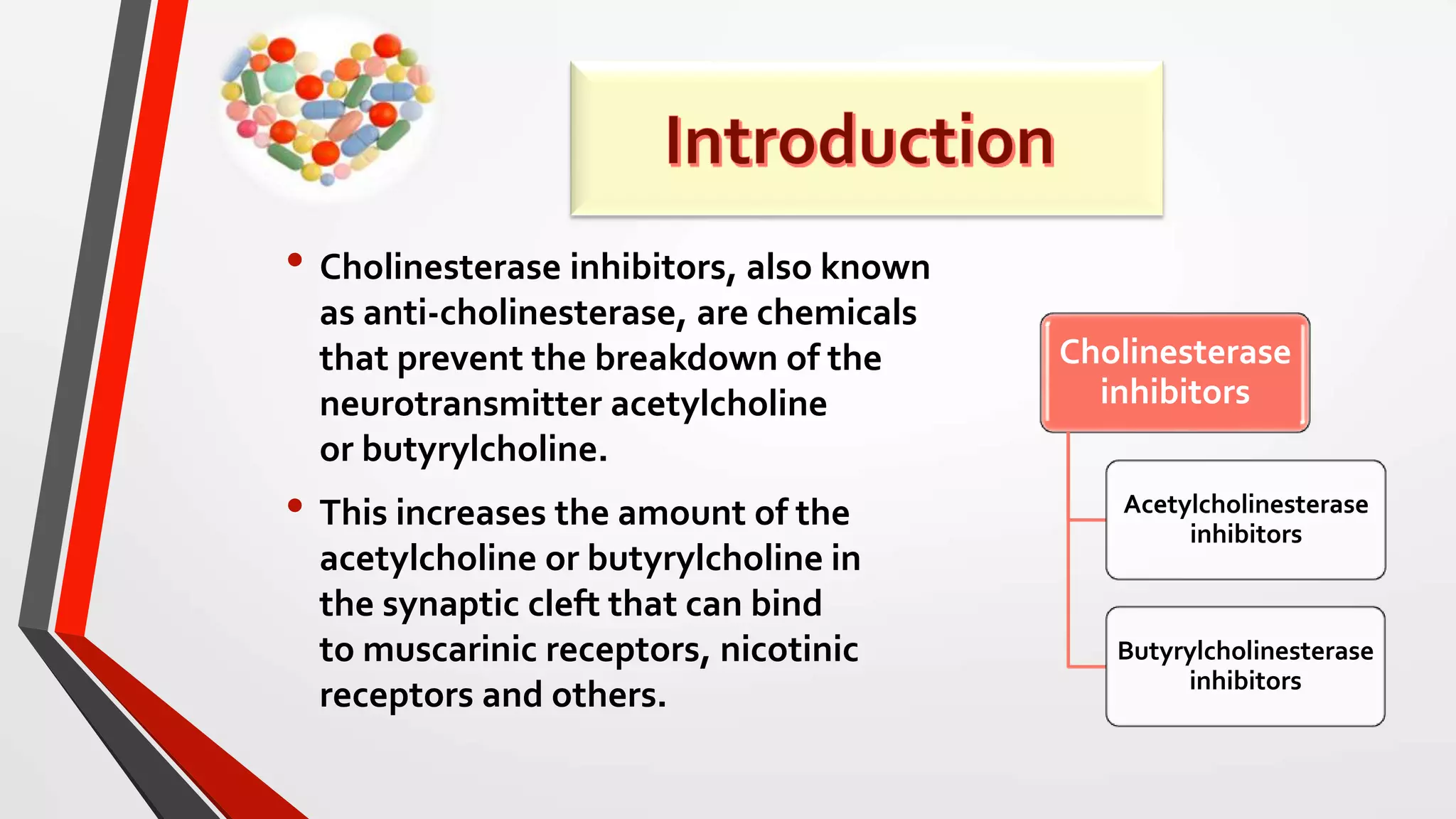 Introduction

• Cholinesterase inhibitors, also known as anti-cholinesterase, are chemicals that prevent the breakdown of the neurotransmitter acetylcholine or butyrylcholine.

• This increases the amount of the acetylcholine or butyrylcholine in the synaptic cleft that can bind to muscarinic receptors, nicotinic receptors and others.

Cholinesterase inhibitors

Acetylcholinesterase inhibitors

Butyrylcholinesterase inhibitors